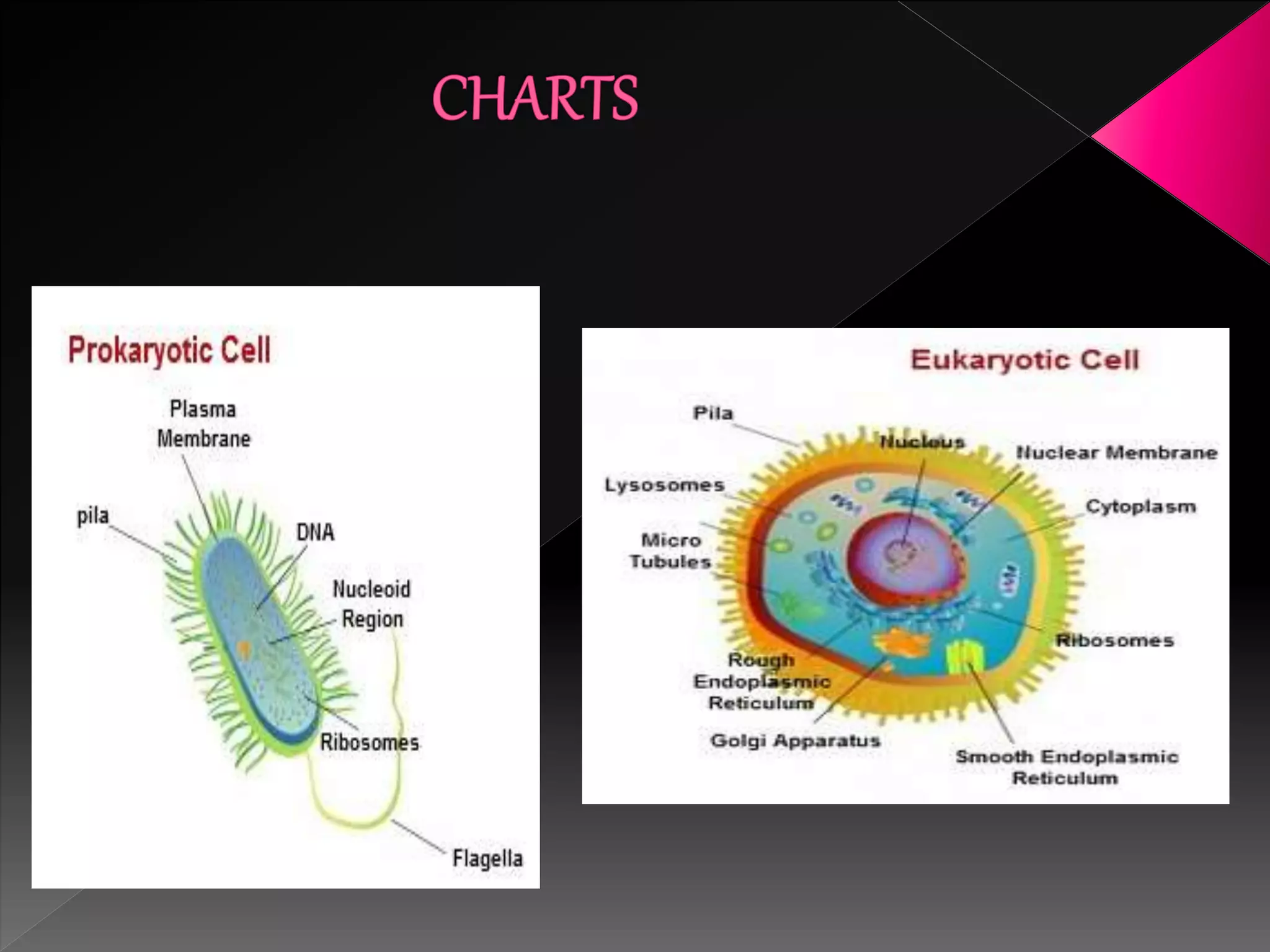 CHARTS

Prokaryotic Cell

Plasma Membrane

pila

DNA

Nucleoid Region

Ribosomes

Flagella

Eukaryotic Cell

Pila

Nucleus

Nuclear Membrane

Lysosomes

Cytoplasm

Micro Tubules

Ribosomes

Rough Endoplasmic Reticulum

Golgi Apparatus

Smooth Endoplasmic Reticulum